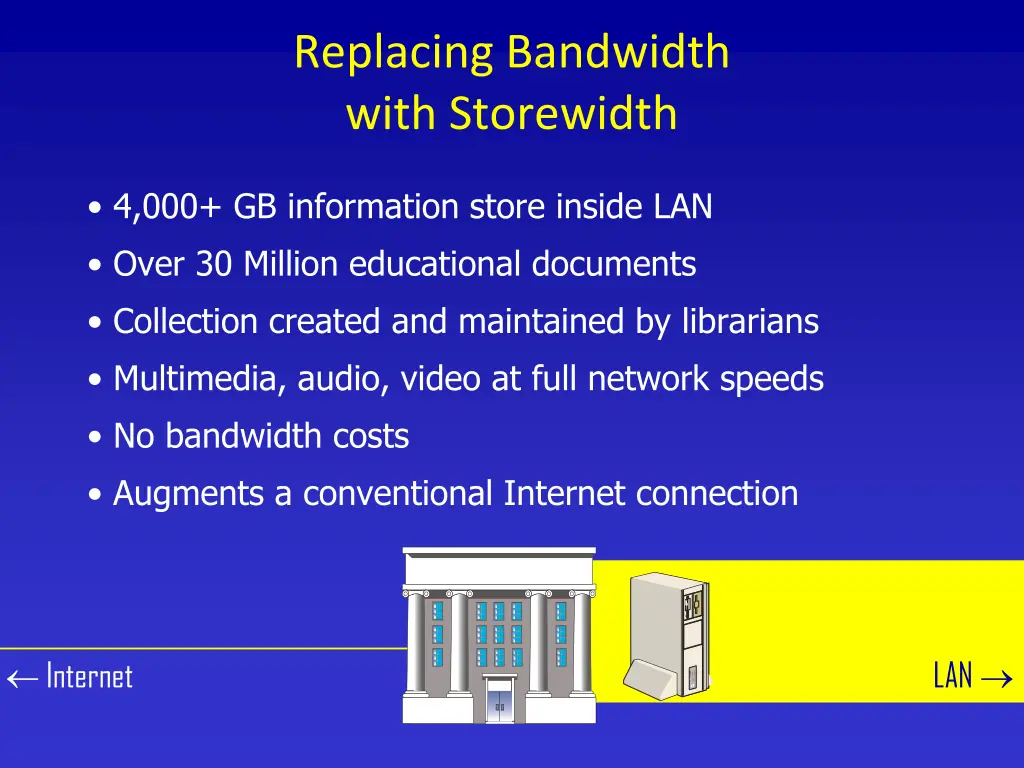 Replacing Bandwidth with Storewidth

• 4,000+ GB information store inside LAN
• Over 30 Million educational documents
• Collection created and maintained by librarians
• Multimedia, audio, video at full network speeds
• No bandwidth costs
• Augments a conventional Internet connection

← Internet

LAN →